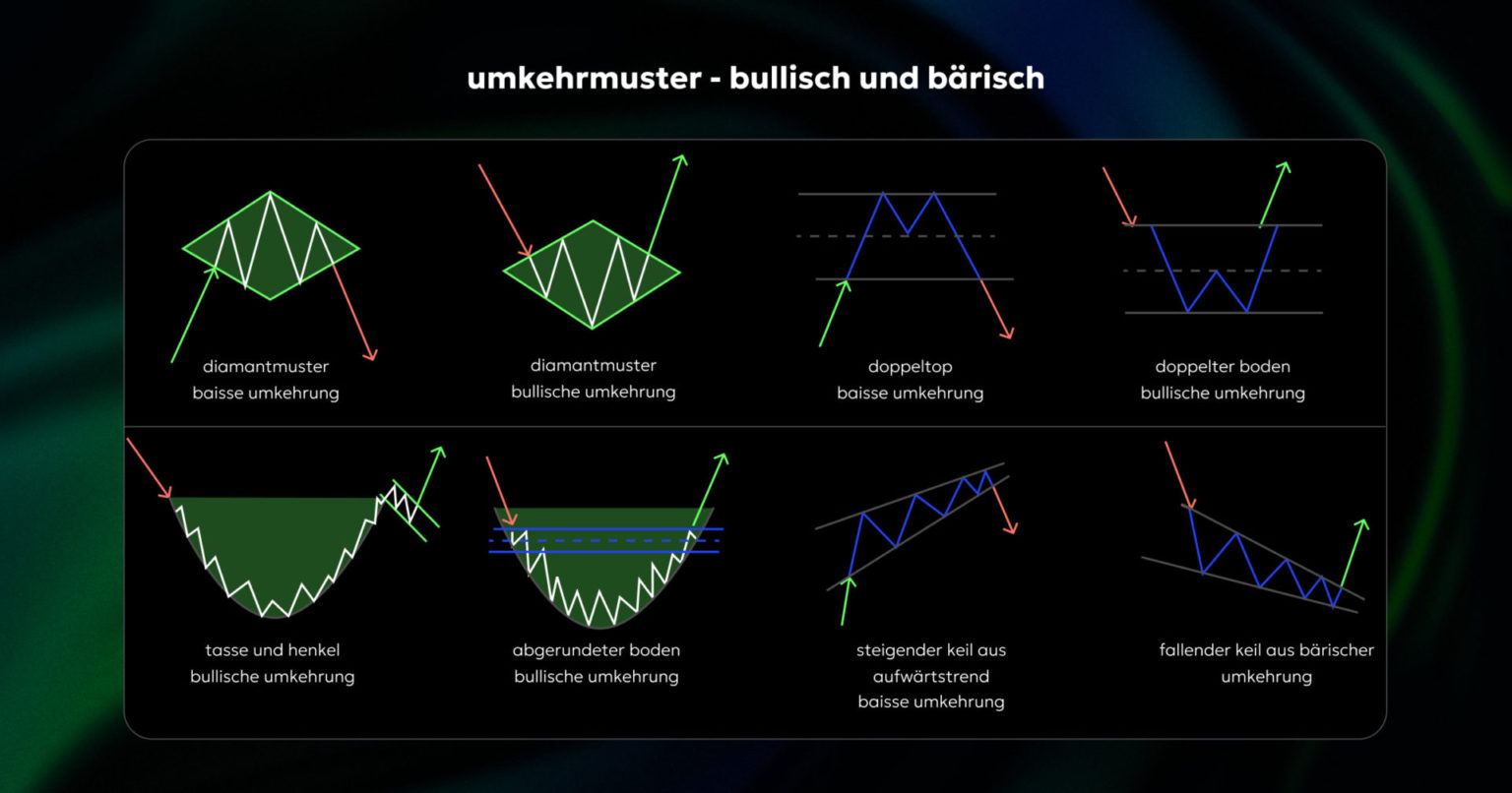 umkehrmuster - bullisch und bärisch

diamantmuster
baisse umkehrung

diamantmuster
bullische umkehrung

doppeltop
baisse umkehrung

doppelter boden
bullische umkehrung

tasse und henkel
bullische umkehrung

abgerundeter boden
bullische umkehrung

steigender keil aus
aufwärtstrend
baisse umkehrung

fallender keil aus bärischer
umkehrung